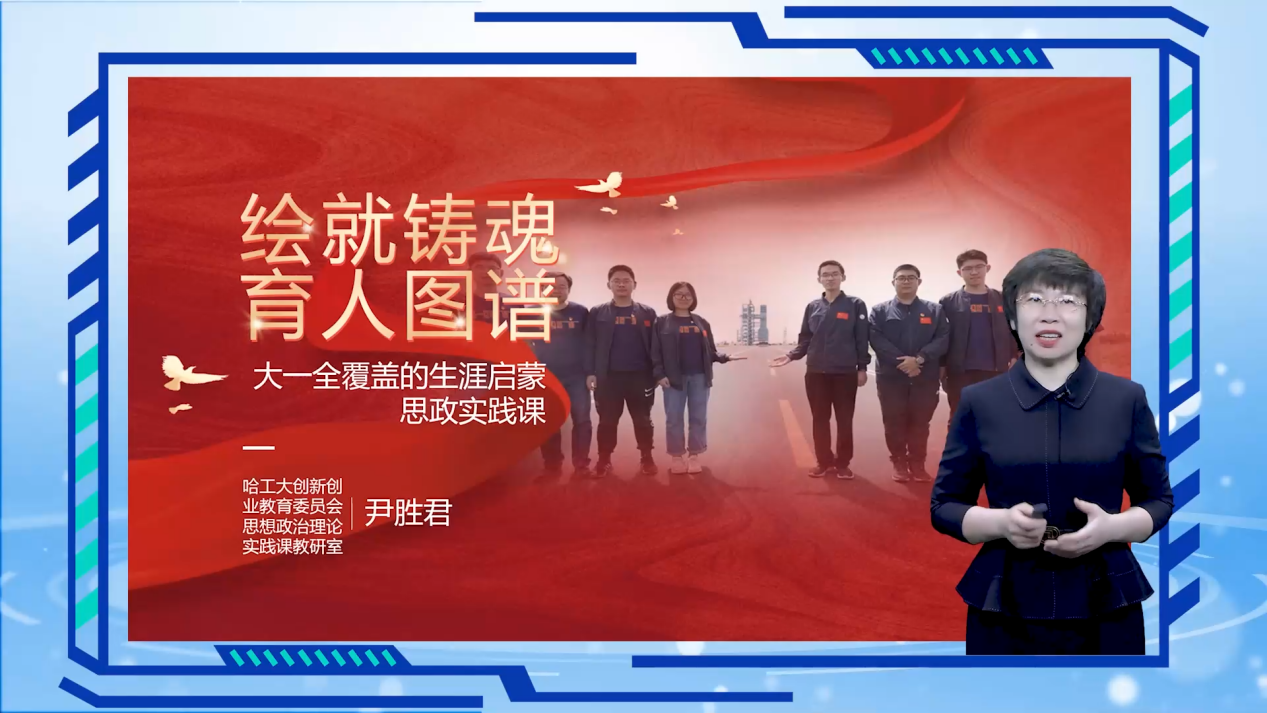 绘就铸魂
育人图谱

大一全覆盖的生涯启蒙
思政实践课

哈工大创新创业教育委员会思想政治理论实践课教研室

尹胜君